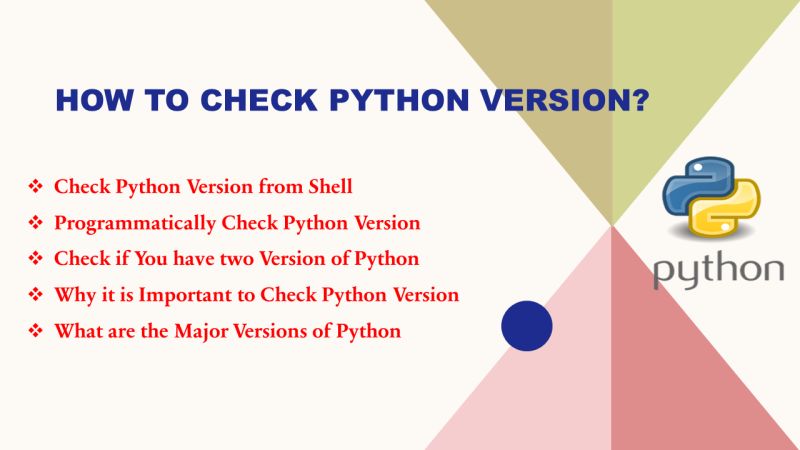 HOW TO CHECK PYTHON VERSION?

❖ Check Python Version from Shell
❖ Programmatically Check Python Version
❖ Check if You have two Version of Python
❖ Why it is Important to Check Python Version
❖ What are the Major Versions of Python

python